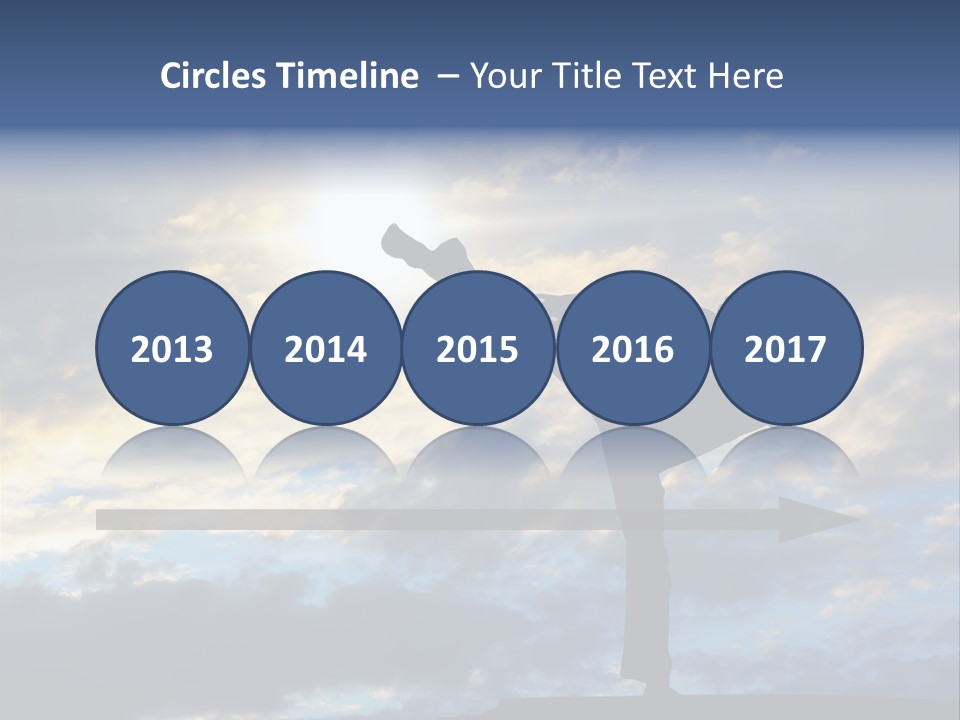 Circles Timeline – Your Title Text Here

2013

2014

2015

2016

2017